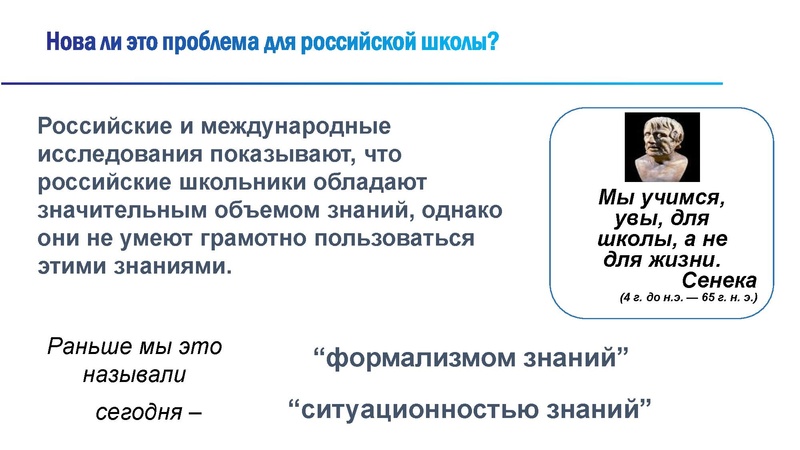 Нова ли это проблема для российской школы?

Российские и международные исследования показывают, что российские школьники обладают значительным объемом знаний, однако они не умеют грамотно пользоваться этими знаниями.

Мы учимся, увы, для школы, а не для жизни.
Сенека
(4 г. до н.э. — 65 г. н. э.)

Раньше мы это называли “формализмом знаний”

сегодня – “ситуационностью знаний”